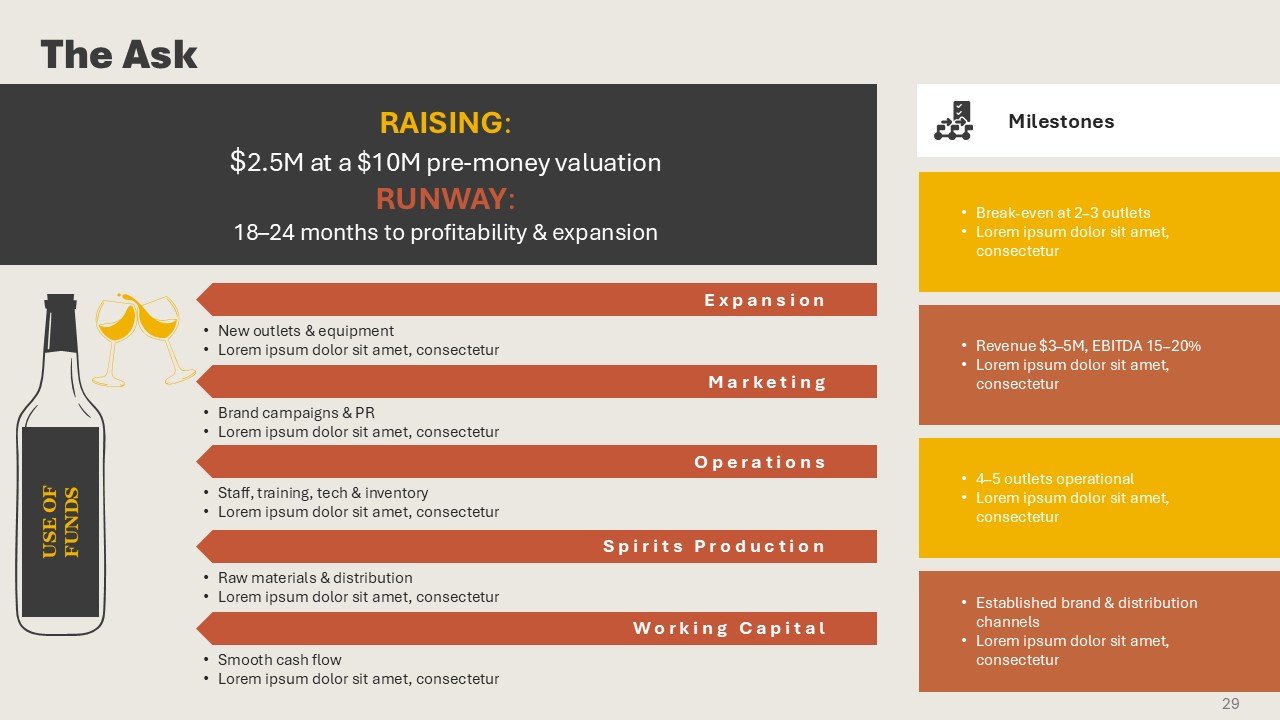 The Ask

RAISING:
$2.5M at a $10M pre-money valuation
RUNWAY:
18–24 months to profitability & expansion

USE OF FUNDS

Expansion
• New outlets & equipment
• Lorem ipsum dolor sit amet, consectetur

Marketing
• Brand campaigns & PR
• Lorem ipsum dolor sit amet, consectetur

Operations
• Staff, training, tech & inventory
• Lorem ipsum dolor sit amet, consectetur

Spirits Production
• Raw materials & distribution
• Lorem ipsum dolor sit amet, consectetur

Working Capital
• Smooth cash flow
• Lorem ipsum dolor sit amet, consectetur

Milestones

• Break-even at 2–3 outlets
• Lorem ipsum dolor sit amet, consectetur

• Revenue $3–5M, EBITDA 15–20%
• Lorem ipsum dolor sit amet, consectetur

• 4–5 outlets operational
• Lorem ipsum dolor sit amet, consectetur

• Established brand & distribution channels
• Lorem ipsum dolor sit amet, consectetur

29